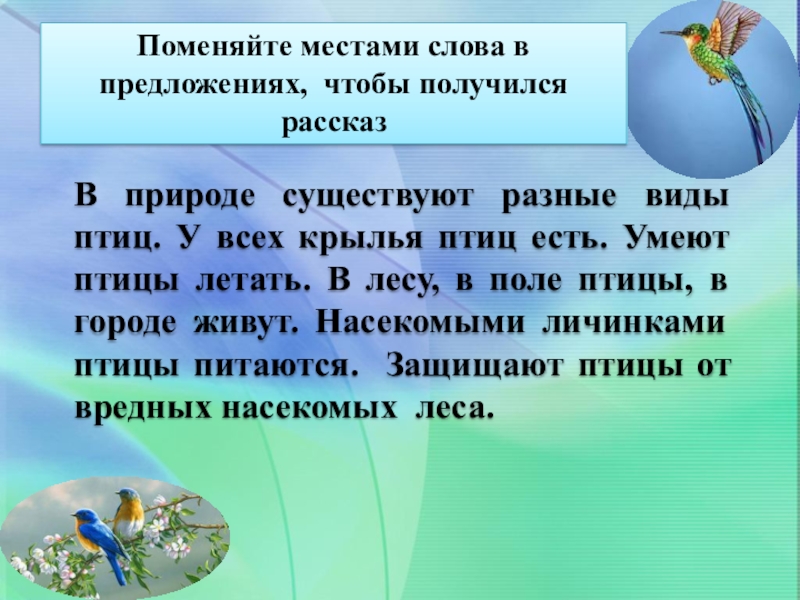 Поменяйте местами слова в предложениях, чтобы получился рассказ

В природе существуют разные виды птиц. У всех крылья птиц есть. Умеют птицы летать. В лесу, в поле птицы, в городе живут. Насекомыми личинками птицы питаются. Защищают птицы от вредных насекомых леса.